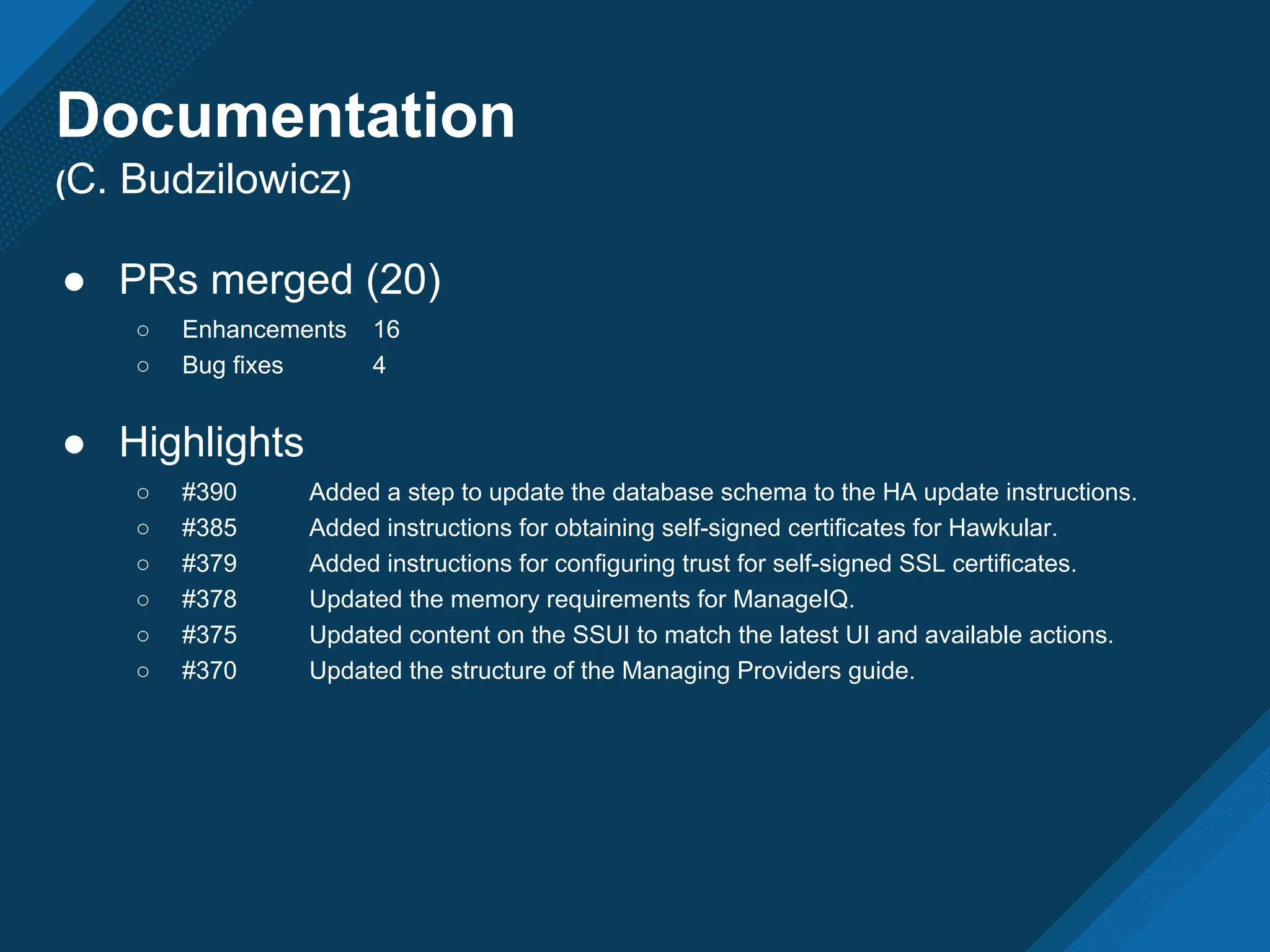 Documentation
(C. Budzilowicz)

● PRs merged (20)
○ Enhancements 16
○ Bug fixes 4

● Highlights
○ #390 Added a step to update the database schema to the HA update instructions.
○ #385 Added instructions for obtaining self-signed certificates for Hawkular.
○ #379 Added instructions for configuring trust for self-signed SSL certificates.
○ #378 Updated the memory requirements for ManageIQ.
○ #375 Updated content on the SSUI to match the latest UI and available actions.
○ #370 Updated the structure of the Managing Providers guide.